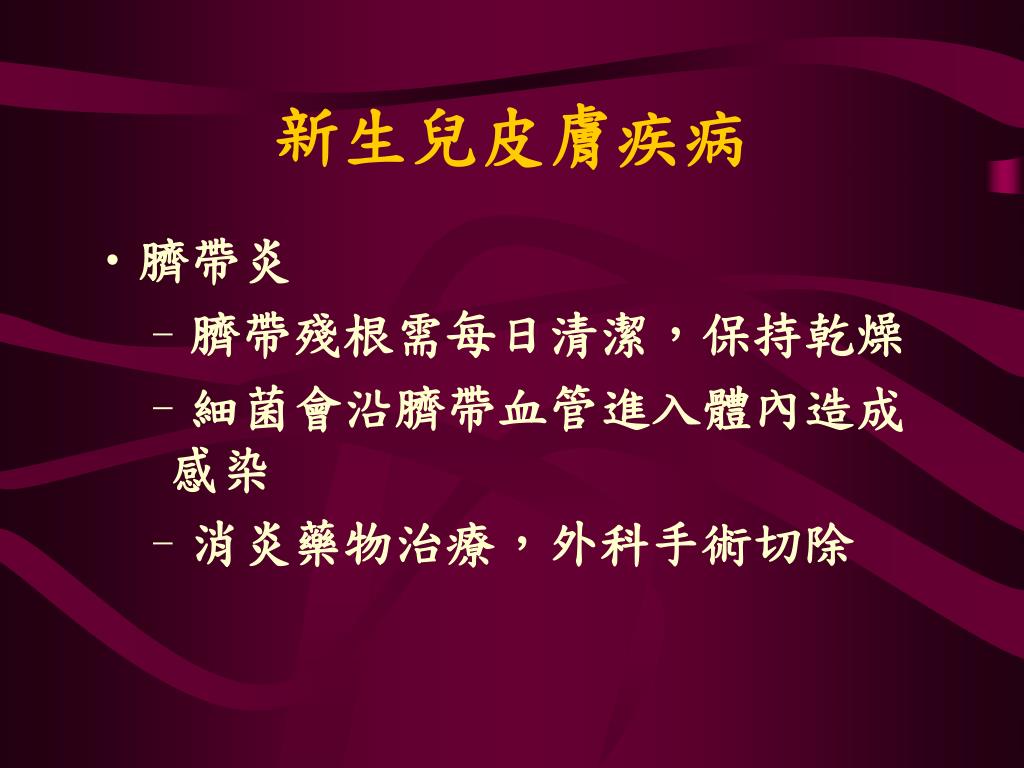 新生兒皮膚疾病

• 臍帶炎
– 臍帶殘根需每日清潔，保持乾燥
– 細菌會沿臍帶血管進入體內造成感染
– 消炎藥物治療，外科手術切除